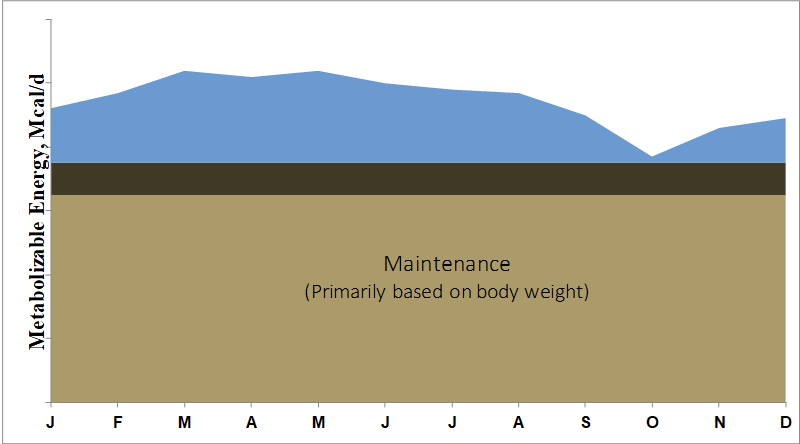 Metabolizable Energy, Mcal/d

Maintenance
(Primarily based on body weight)

J F M A M J J A S O N D